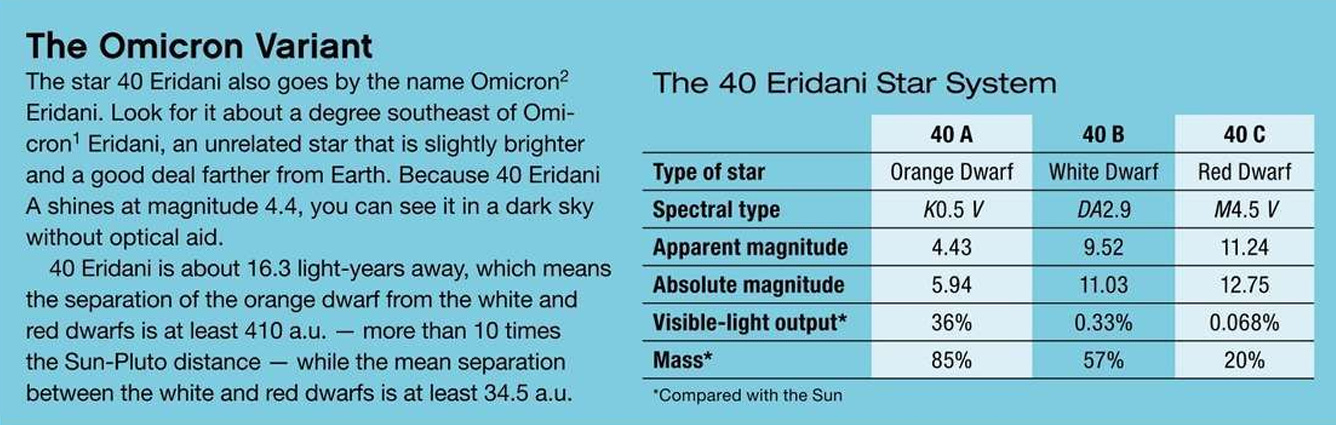 The Omicron Variant

The star 40 Eridani also goes by the name Omicron$^2$ Eridani. Look for it about a degree southeast of Omicron$^1$ Eridani, an unrelated star that is slightly brighter and a good deal farther from Earth. Because 40 Eridani A shines at magnitude 4.4, you can see it in a dark sky without optical aid.

40 Eridani is about 16.3 light-years away, which means the separation of the orange dwarf from the white and red dwarfs is at least 410 a.u. — more than 10 times the Sun-Pluto distance — while the mean separation between the white and red dwarfs is at least 34.5 a.u.

The 40 Eridani Star System

| | 40 A | 40 B | 40 C |
|---|---|---|---|
| Type of star | Orange Dwarf | White Dwarf | Red Dwarf |
| Spectral type | K0.5 V | DA2.9 | M4.5 V |
| Apparent magnitude | 4.43 | 9.52 | 11.24 |
| Absolute magnitude | 5.94 | 11.03 | 12.75 |
| Visible-light output* | 36% | 0.33% | 0.068% |
| Mass* | 85% | 57% | 20% |

*Compared with the Sun